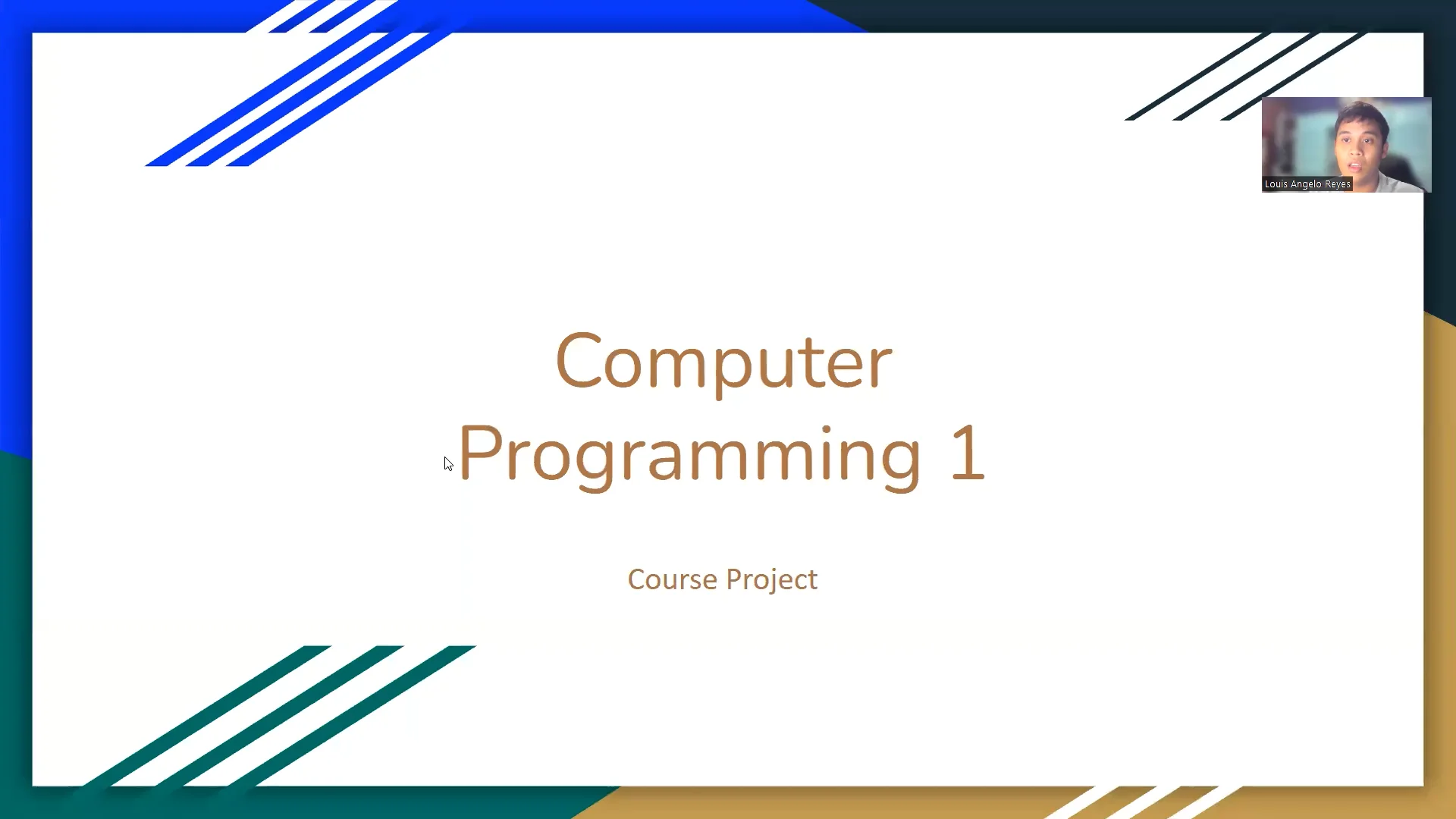 Louis Angelo Reyes

Computer Programming 1

Course Project